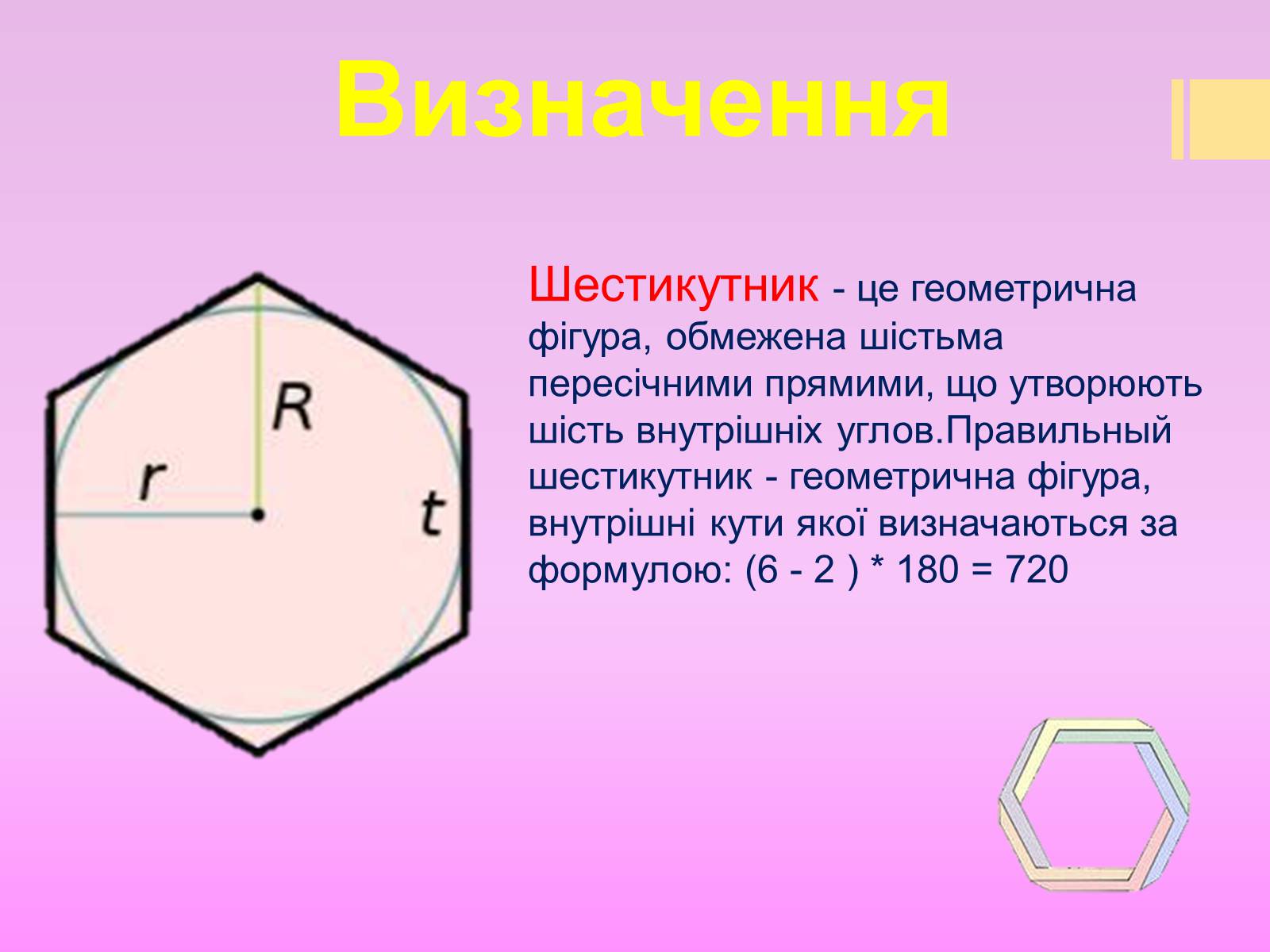 Визначення

R

r

t

Шестикутник - це геометрична фігура, обмежена шістьма пересічними прямими, що утворюють шість внутрішніх углов.Правильный шестикутник - геометрична фігура, внутрішні кути якої визначаються за формулою: (6 - 2 ) * 180 = 720